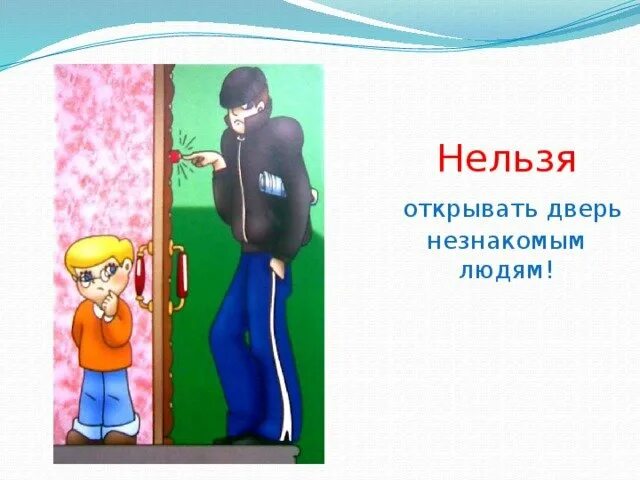 Нельзя

открывать дверь незнакомым людям!